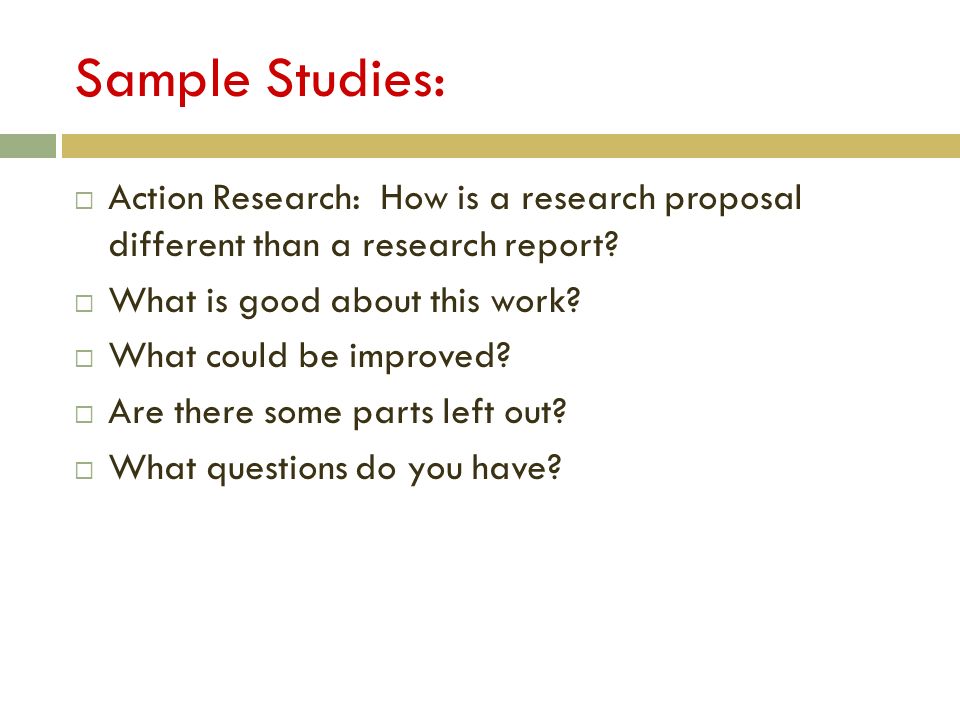 Sample Studies:

□ Action Research: How is a research proposal different than a research report?
□ What is good about this work?
□ What could be improved?
□ Are there some parts left out?
□ What questions do you have?